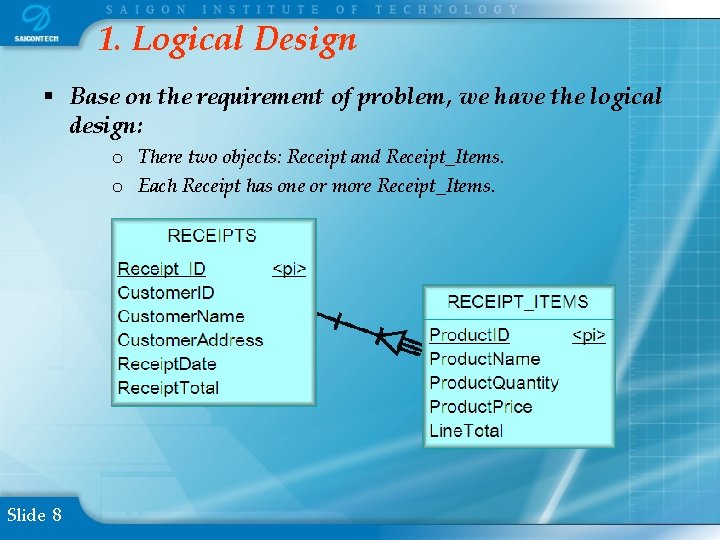 SAIGONTECH

SAIGON INSTITUTE OF TECHNOLOGY

1. Logical Design

▪ Base on the requirement of problem, we have the logical design:

o There two objects: Receipt and Receipt_Items.

o Each Receipt has one or more Receipt_Items.

RECEIPTS

Receipt_ID <pi>
CustomerID
CustomerName
CustomerAddress
ReceiptDate
ReceiptTotal

RECEIPT_ITEMS

ProductID <pi>
ProductName
ProductQuantity
ProductPrice
LineTotal

Slide 8